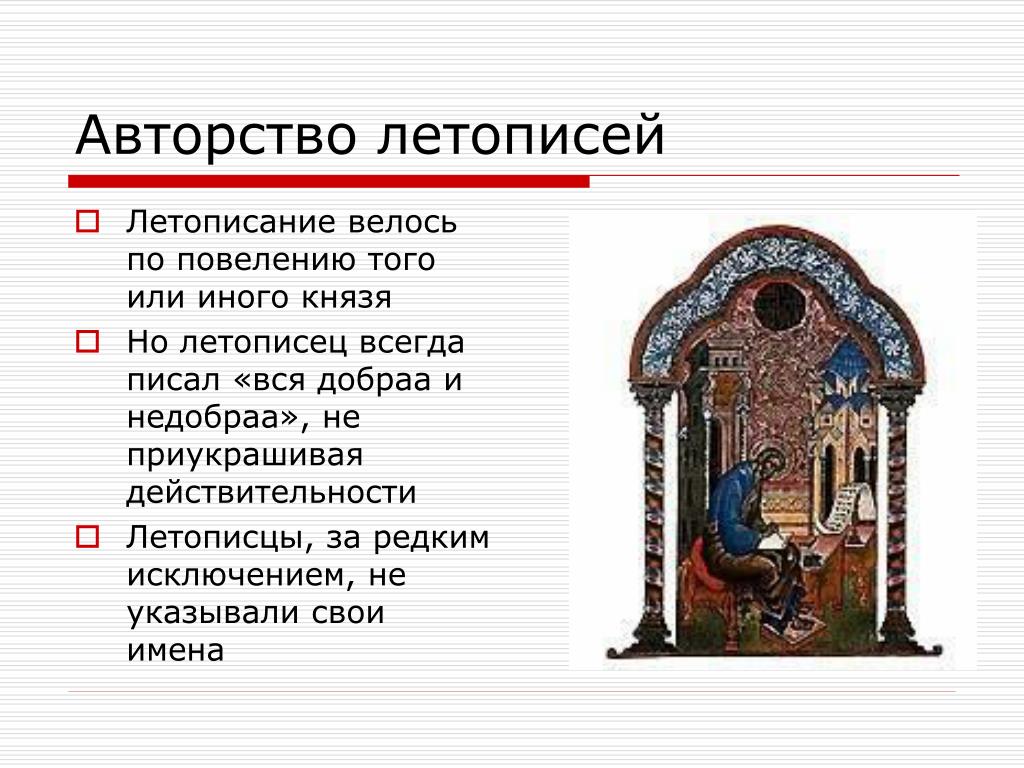 Авторство летописей

Летописание велось по повелению того или иного князя

Но летописец всегда писал «вся добраа и недобраа», не приукрашивая действительности

Летописцы, за редким исключением, не указывали свои имена